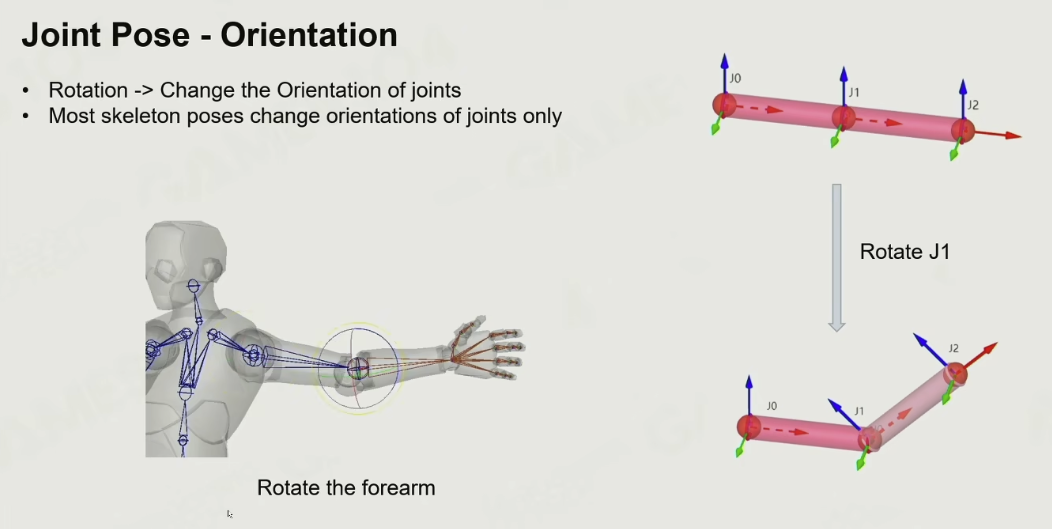 Joint Pose - Orientation

• Rotation -> Change the Orientation of joints
• Most skeleton poses change orientations of joints only

J0
J1
J2

Rotate J1

J0
J1
J2

Rotate the forearm